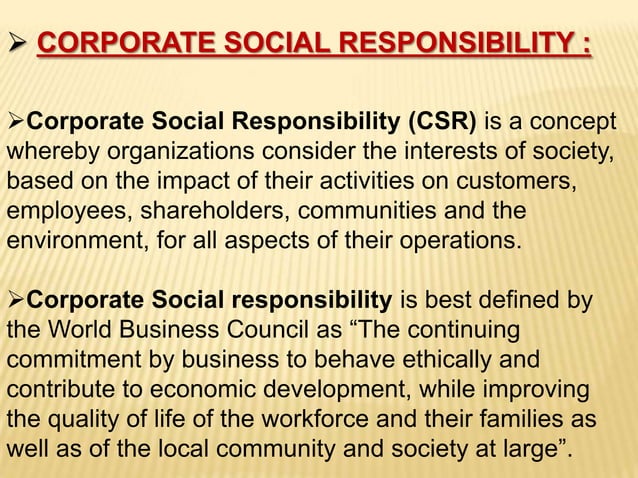 ➢ CORPORATE SOCIAL RESPONSIBILITY :

➢Corporate Social Responsibility (CSR) is a concept whereby organizations consider the interests of society, based on the impact of their activities on customers, employees, shareholders, communities and the environment, for all aspects of their operations.

➢Corporate Social responsibility is best defined by the World Business Council as “The continuing commitment by business to behave ethically and contribute to economic development, while improving the quality of life of the workforce and their families as well as of the local community and society at large”.